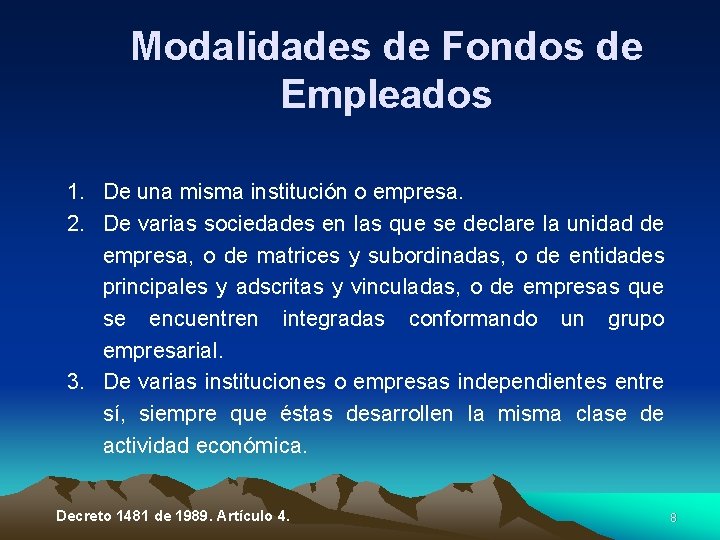 Modalidades de Fondos de Empleados

1. De una misma institución o empresa.
2. De varias sociedades en las que se declare la unidad de empresa, o de matrices y subordinadas, o de entidades principales y adscritas y vinculadas, o de empresas que se encuentren integradas conformando un grupo empresarial.
3. De varias instituciones o empresas independientes entre sí, siempre que éstas desarrollen la misma clase de actividad económica.

Decreto 1481 de 1989. Artículo 4.

8